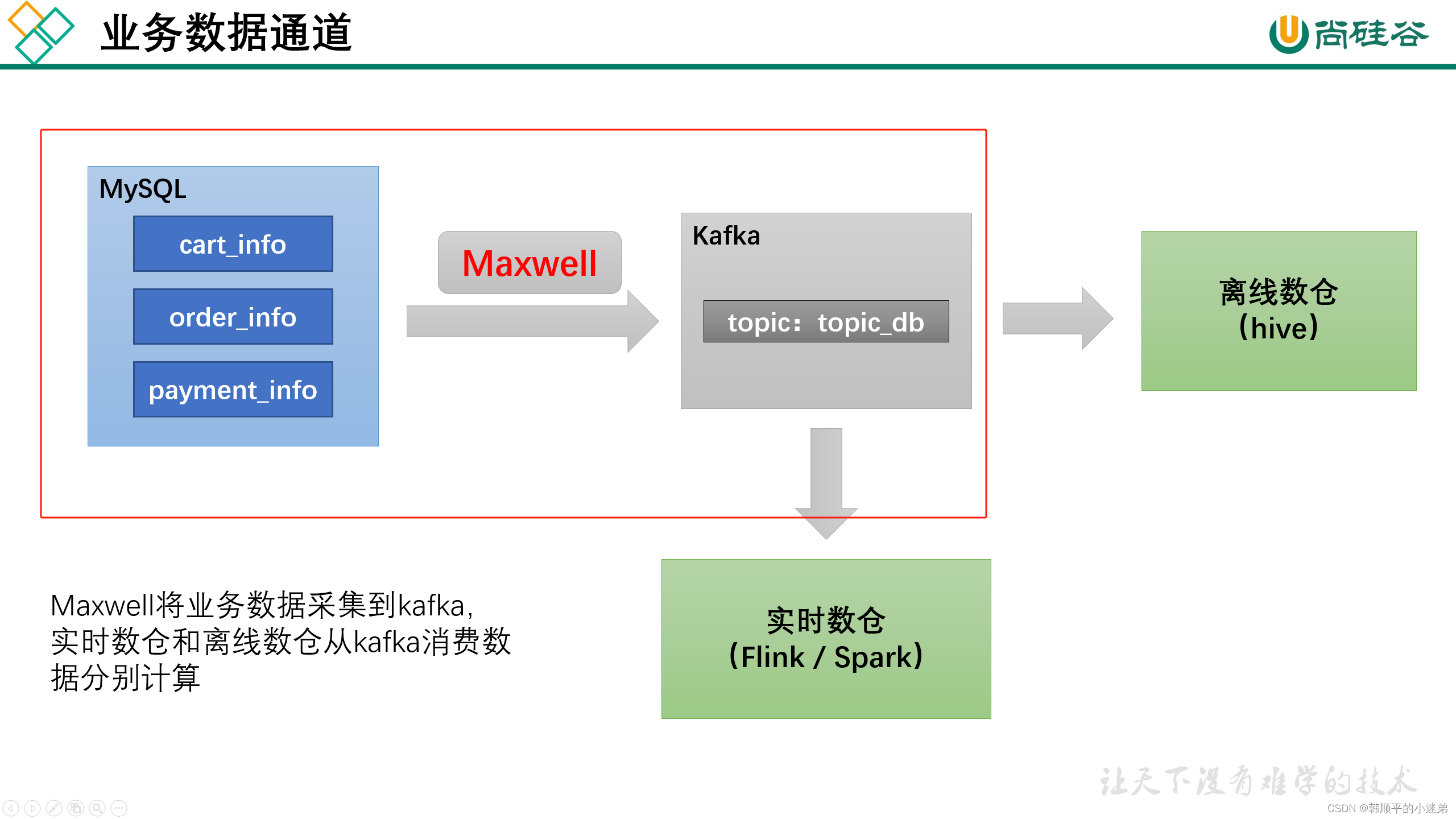 业务数据通道

尚硅谷

MySQL

cart_info

order_info

payment_info

Maxwell

Kafka

topic：topic_db

离线数仓
（hive）

实时数仓
（Flink / Spark）

Maxwell将业务数据采集到kafka，实时数仓和离线数仓从kafka消费数据分别计算

让天下没有难学的技术

CSDN @韩顺平的小迷弟